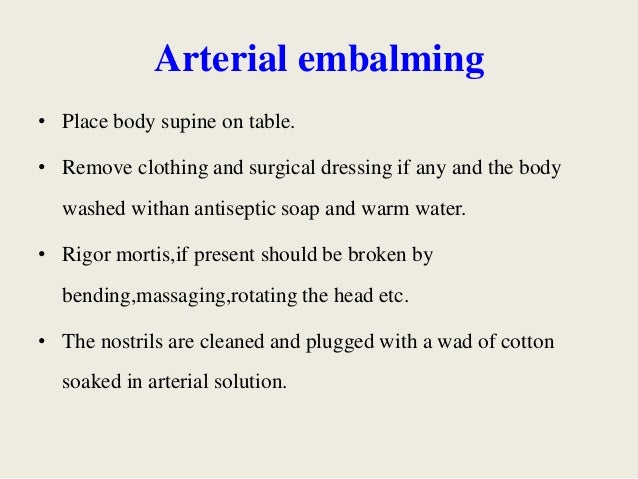 Arterial embalming

• Place body supine on table.

• Remove clothing and surgical dressing if any and the body washed withan antiseptic soap and warm water.

• Rigor mortis,if present should be broken by bending,massaging,rotating the head etc.

• The nostrils are cleaned and plugged with a wad of cotton soaked in arterial solution.